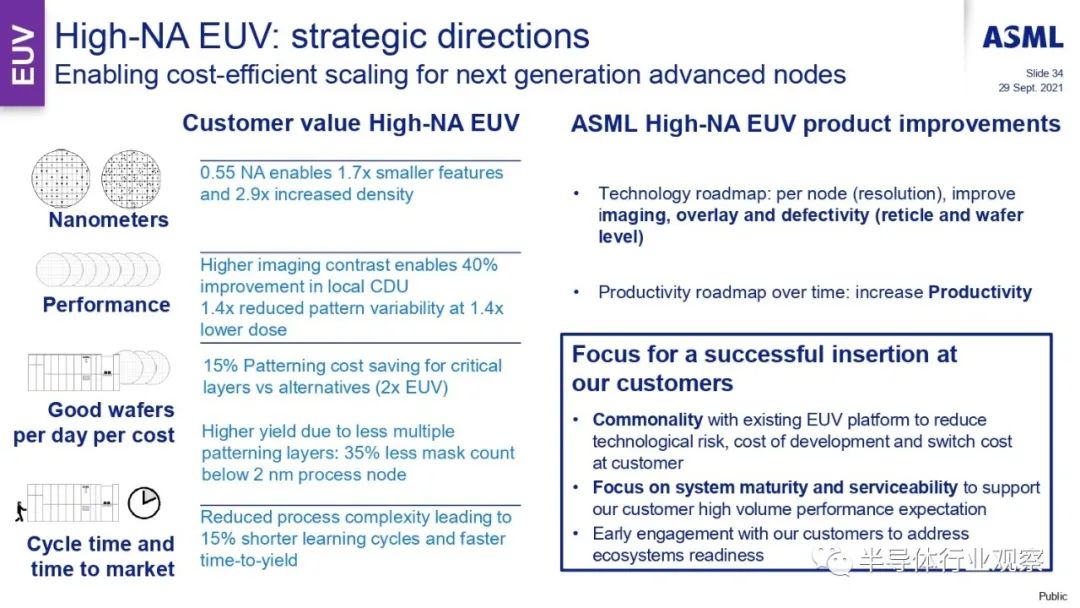 EUV

High-NA EUV: strategic directions

Enabling cost-efficient scaling for next generation advanced nodes

ASML

Slide 34
29 Sept. 2021

Customer value High-NA EUV

Nanometers

0.55 NA enables 1.7x smaller features and 2.9x increased density

Performance

Higher imaging contrast enables 40% improvement in local CDU
1.4x reduced pattern variability at 1.4x lower dose

Good wafers per day per cost

15% Patterning cost saving for critical layers vs alternatives (2x EUV)

Higher yield due to less multiple patterning layers: 35% less mask count below 2 nm process node

Cycle time and time to market

Reduced process complexity leading to 15% shorter learning cycles and faster time-to-yield

ASML High-NA EUV product improvements

• Technology roadmap: per node (resolution), improve imaging, overlay and defectivity (reticle and wafer level)

• Productivity roadmap over time: increase Productivity

Focus for a successful insertion at our customers

• Commonality with existing EUV platform to reduce technological risk, cost of development and switch cost at customer
• Focus on system maturity and serviceability to support our customer high volume performance expectation
• Early engagement with our customers to address ecosystems readiness

半导体行业观察

Public